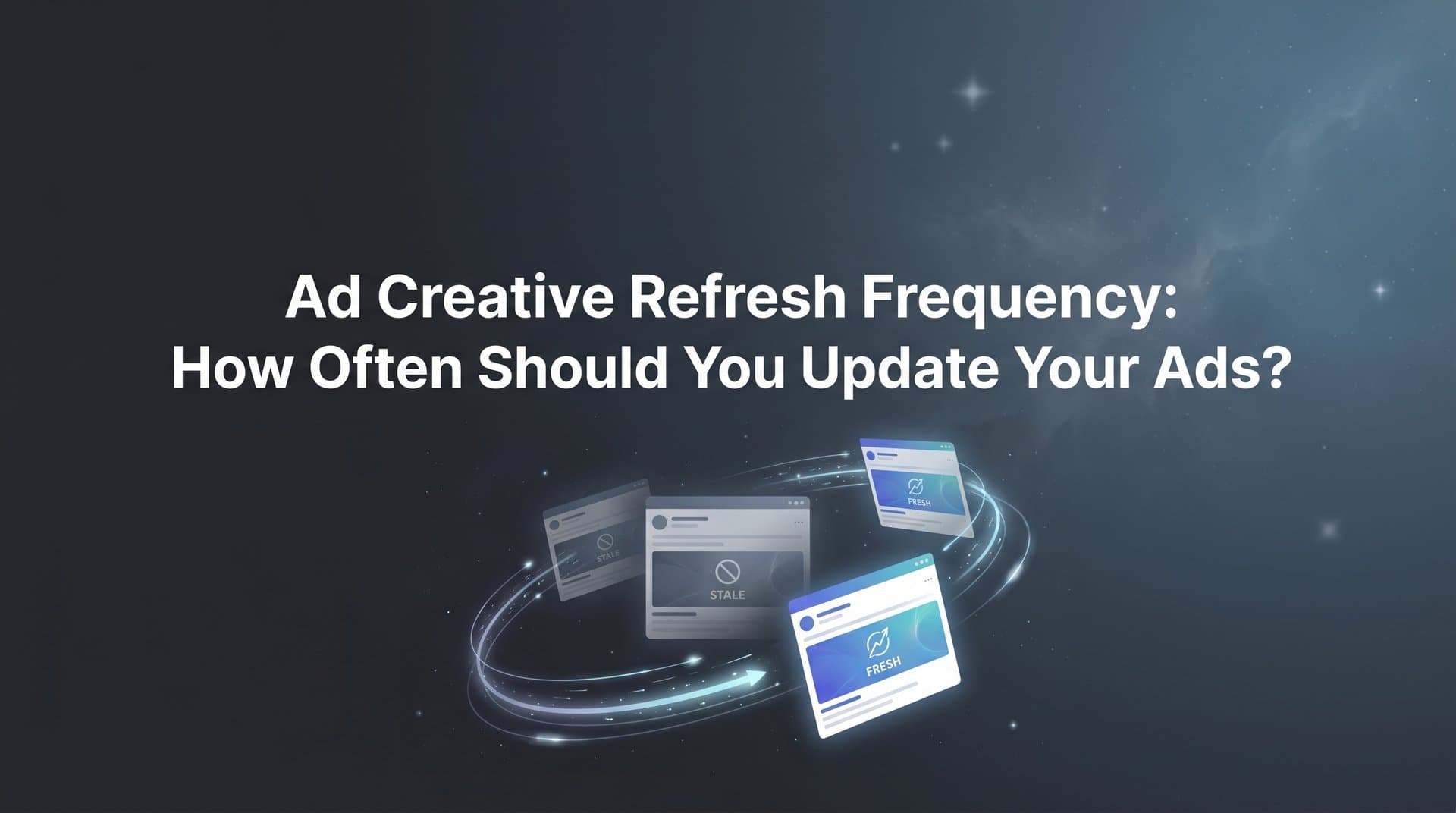 Ad Creative Refresh Frequency:
How Often Should You Update Your Ads?

STALE

STALE

FRESH

FRESH